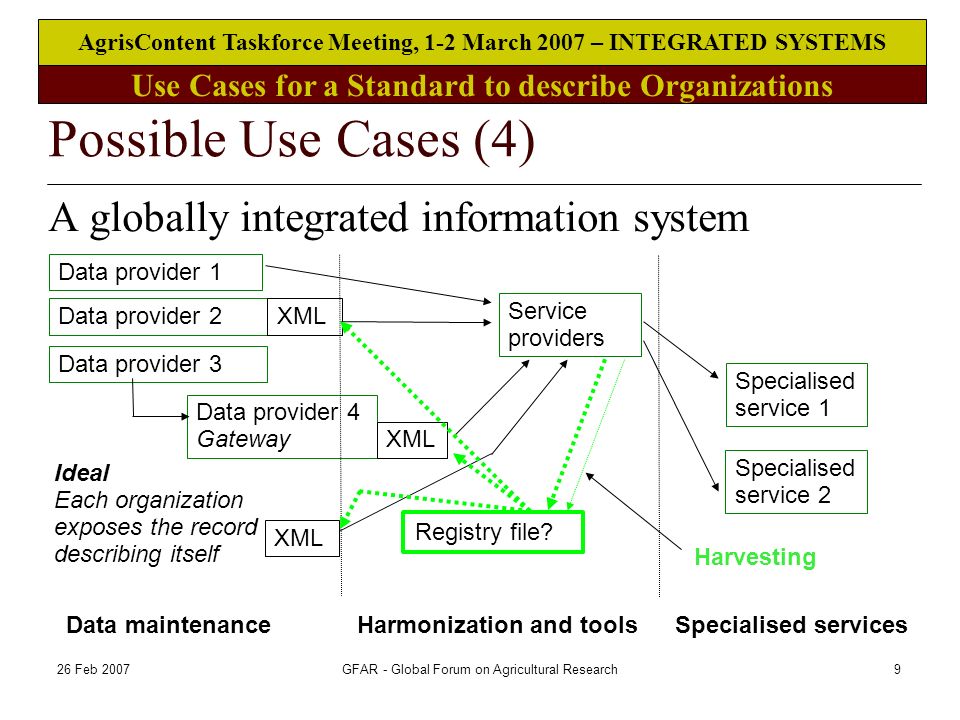 AgrisContent Taskforce Meeting, 1-2 March 2007 – INTEGRATED SYSTEMS

Use Cases for a Standard to describe Organizations

Possible Use Cases (4)

A globally integrated information system

Data provider 1

Data provider 2

XML

Data provider 3

Data provider 4
Gateway

XML

Service providers

Specialised service 1

Specialised service 2

Ideal
Each organization exposes the record describing itself

XML

Registry file?

Harvesting

Data maintenance

Harmonization and tools

Specialised services

26 Feb 2007

GFAR - Global Forum on Agricultural Research

9